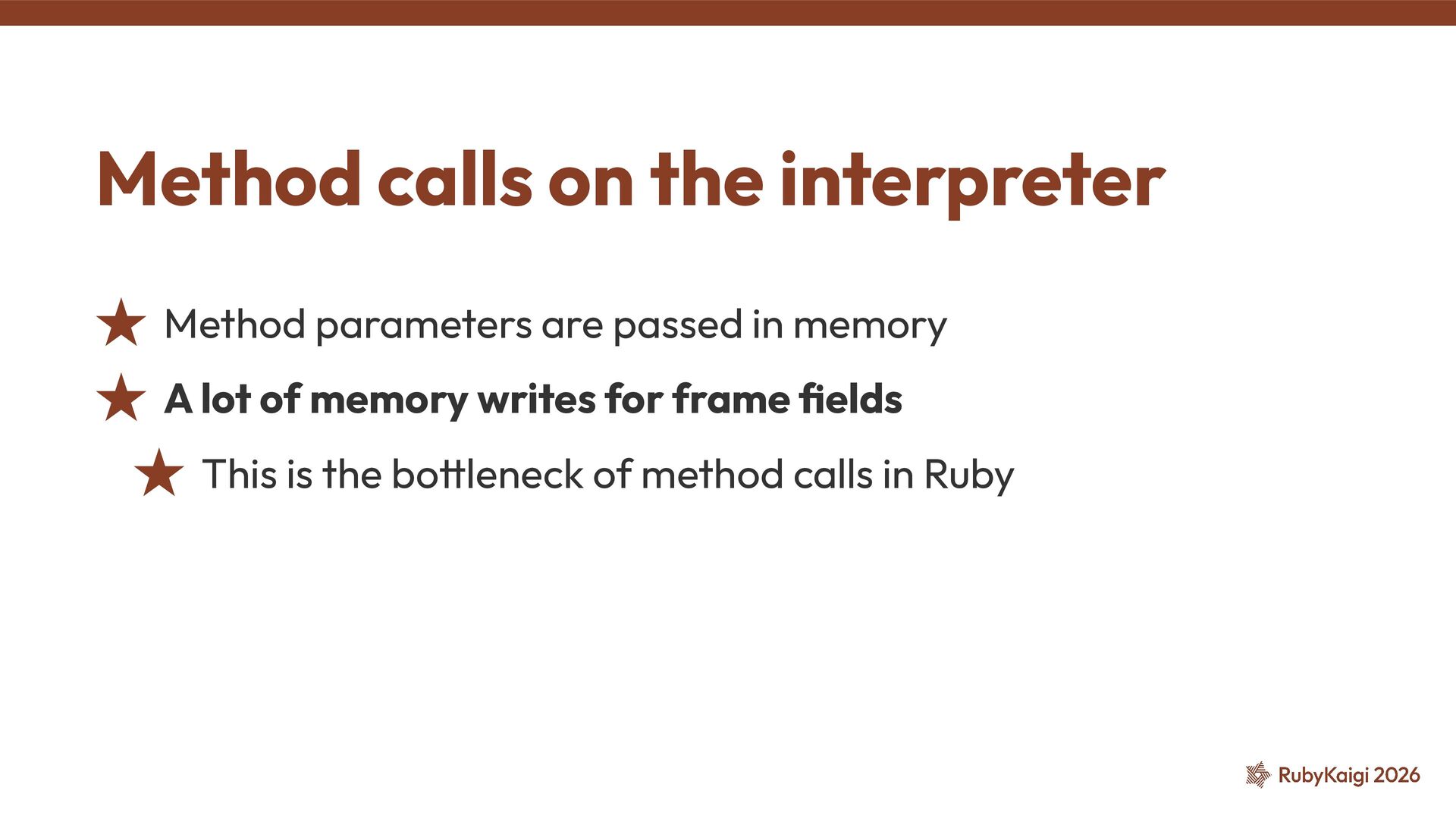 Method calls on the interpreter

★ Method parameters are passed in memory

★ A lot of memory writes for frame fields

★ This is the bottleneck of method calls in Ruby

RubyKaigi 2026